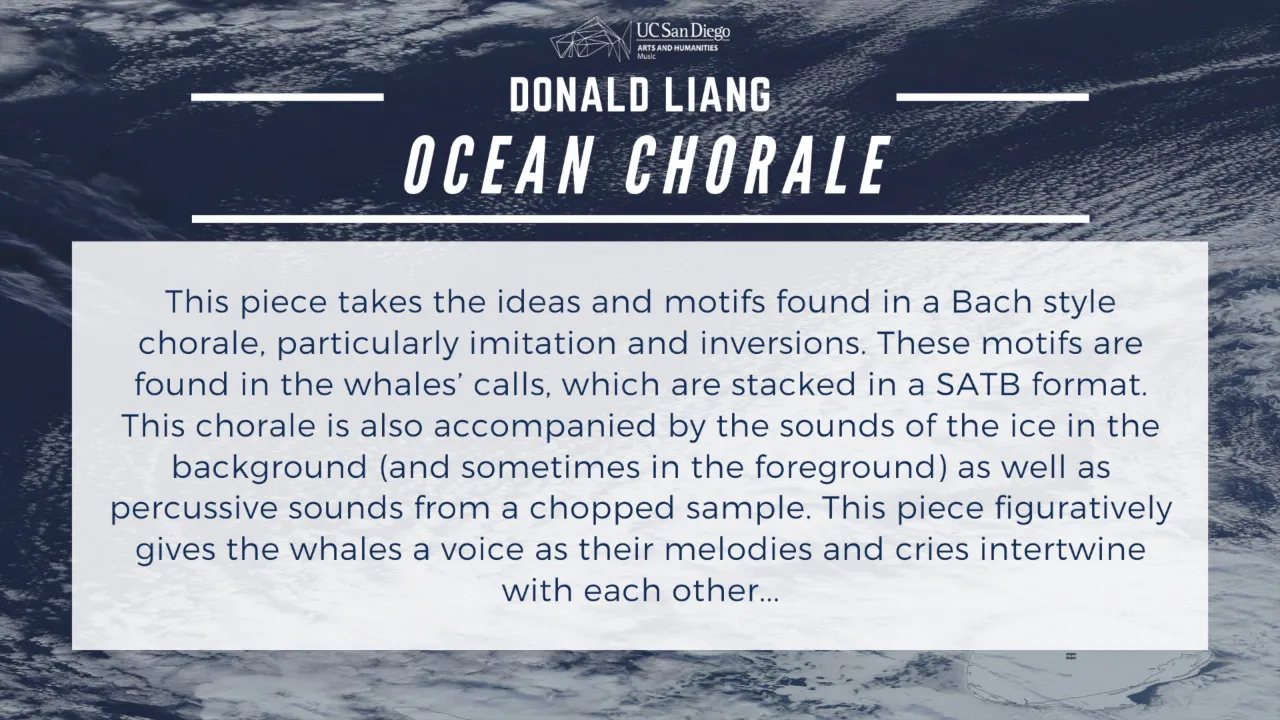 UC San Diego
ARTS AND HUMANITIES
Music

DONALD LIANG

OCEAN CHORALE

This piece takes the ideas and motifs found in a Bach style chorale, particularly imitation and inversions. These motifs are found in the whales' calls, which are stacked in a SATB format. This chorale is also accompanied by the sounds of the ice in the background (and sometimes in the foreground) as well as percussive sounds from a chopped sample. This piece figuratively gives the whales a voice as their melodies and cries intertwine with each other...